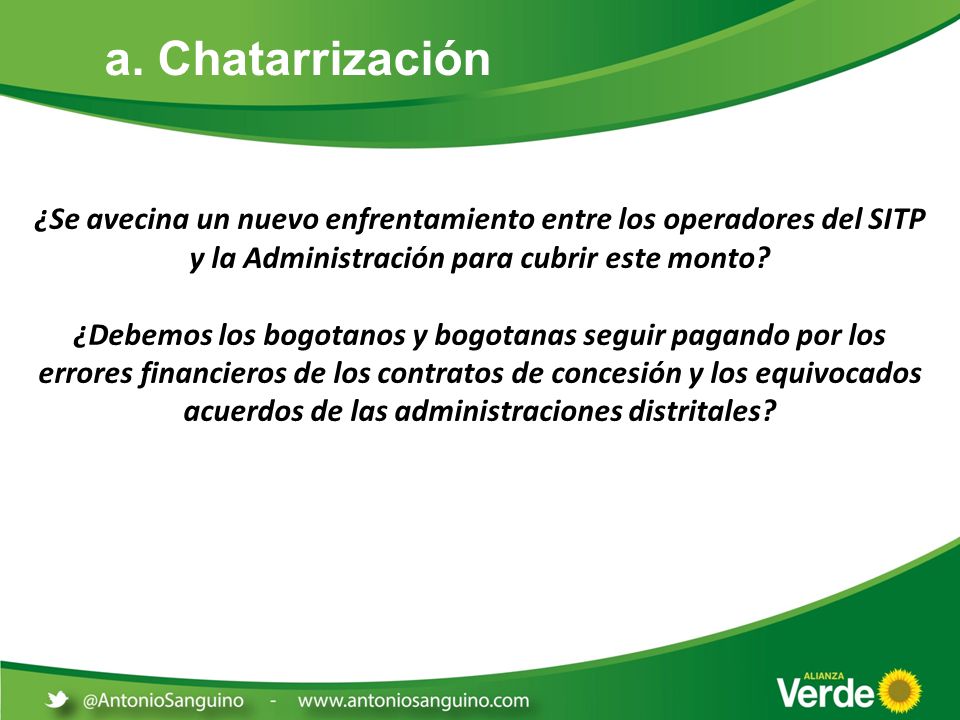 a. Chatarrización

¿Se avecina un nuevo enfrentamiento entre los operadores del SITP y la Administración para cubrir este monto?

¿Debemos los bogotanos y bogotanas seguir pagando por los errores financieros de los contratos de concesión y los equivocados acuerdos de las administraciones distritales?

@AntonioSanguino - www.antoniosanguino.com

ALIANZA Verde